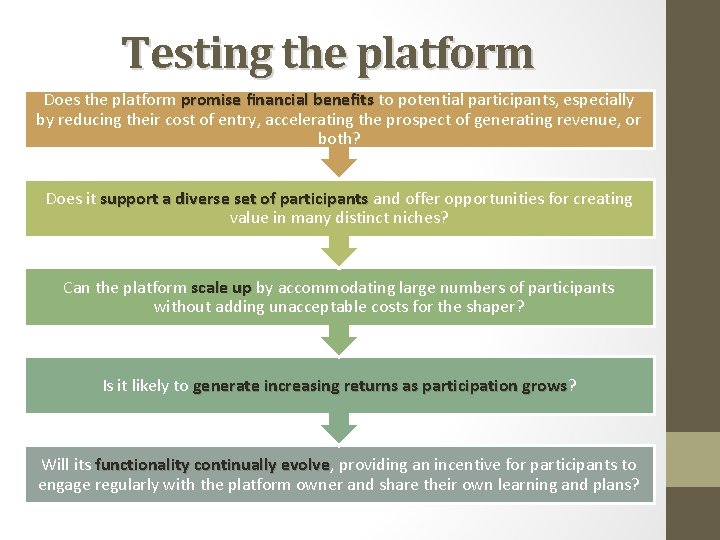 Testing the platform

Does the platform promise financial benefits to potential participants, especially by reducing their cost of entry, accelerating the prospect of generating revenue, or both?

Does it support a diverse set of participants and offer opportunities for creating value in many distinct niches?

Can the platform scale up by accommodating large numbers of participants without adding unacceptable costs for the shaper?

Is it likely to generate increasing returns as participation grows?

Will its functionality continually evolve, providing an incentive for participants to engage regularly with the platform owner and share their own learning and plans?